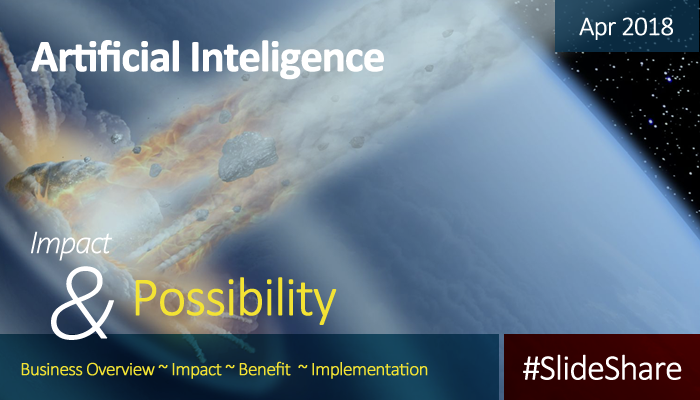 Apr 2018

Artificial Inteligence

Impact

& Possibility

Business Overview ~ Impact ~ Benefit ~ Implementation

#SlideShare